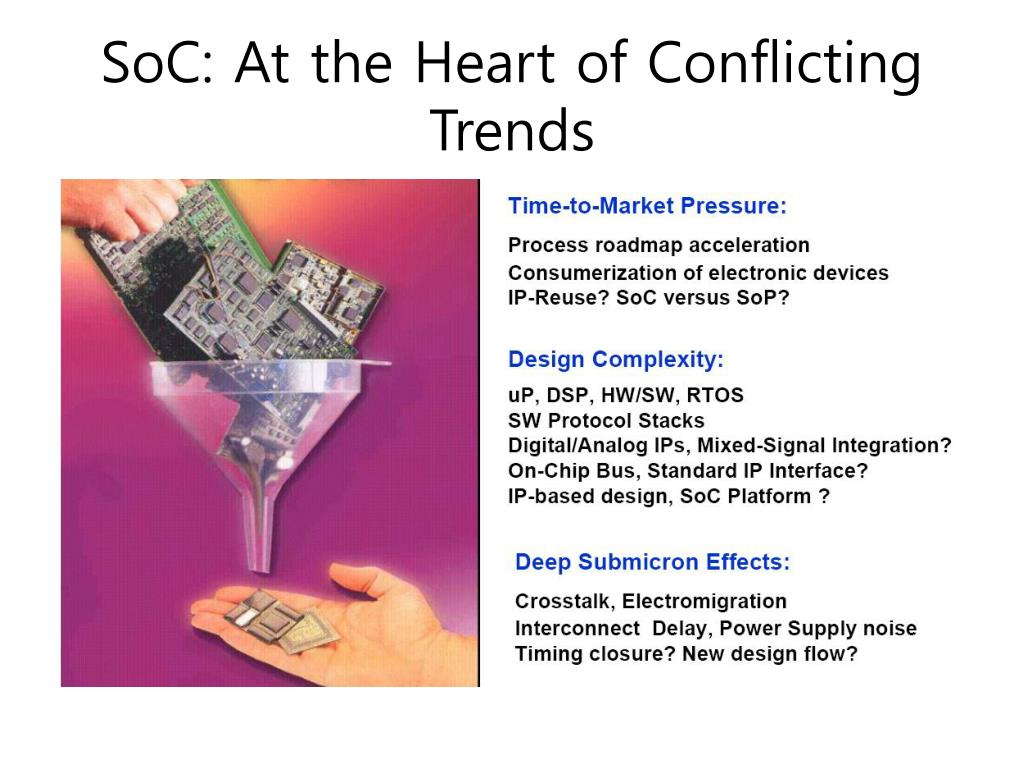 SoC: At the Heart of Conflicting Trends

Time-to-Market Pressure:

Process roadmap acceleration
Consumerization of electronic devices
IP-Reuse? SoC versus SoP?

Design Complexity:

uP, DSP, HW/SW, RTOS
SW Protocol Stacks
Digital/Analog IPs, Mixed-Signal Integration?
On-Chip Bus, Standard IP Interface?
IP-based design, SoC Platform ?

Deep Submicron Effects:

Crosstalk, Electromigration
Interconnect Delay, Power Supply noise
Timing closure? New design flow?